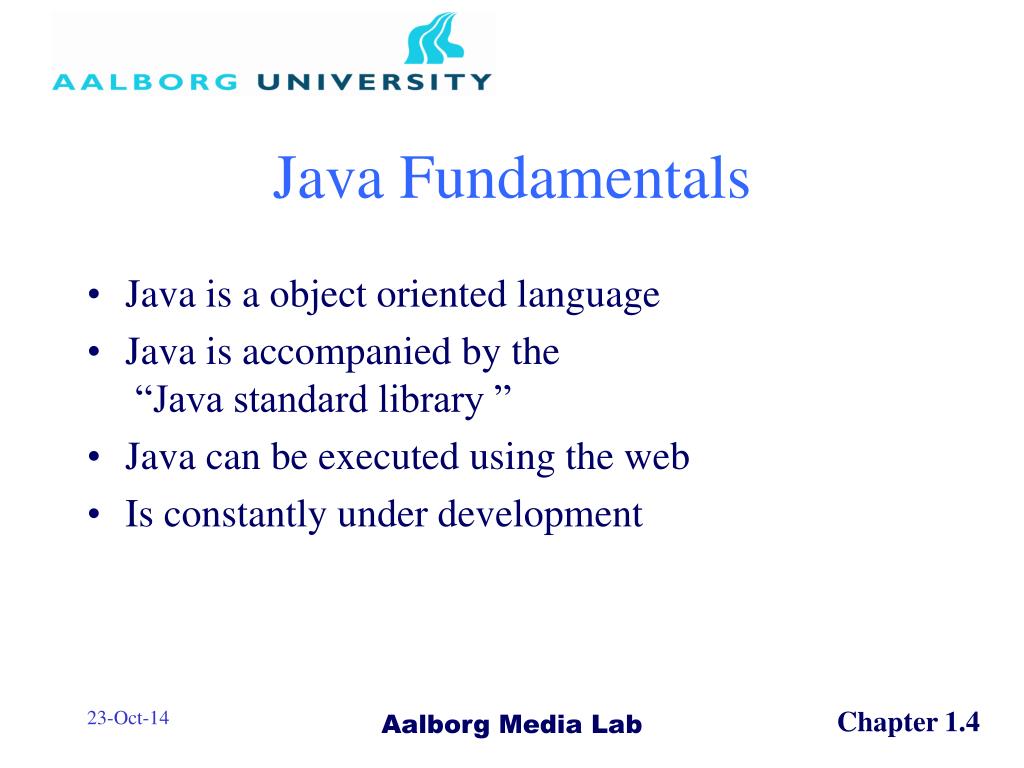 AALBORG UNIVERSITY

Java Fundamentals

• Java is a object oriented language
• Java is accompanied by the “Java standard library ”
• Java can be executed using the web
• Is constantly under development

23-Oct-14

Aalborg Media Lab

Chapter 1.4